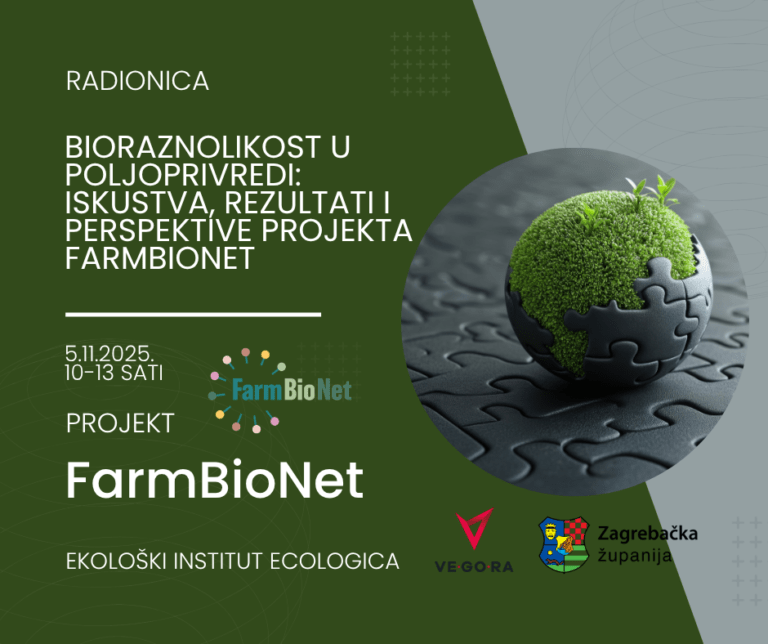 RADIONICA

BIORAZNOLIKOST U POLJOPRIVREDI: ISKUSTVA, REZULTATI I PERSPEKTIVE PROJEKTA FARMBIONET

5.11.2025.
10-13 SATI

FarmBioNet

PROJEKT

FarmBioNet

EKOLOŠKI INSTITUT ECOLOGICA

VE·GO·RA

Zagrebačka
županija